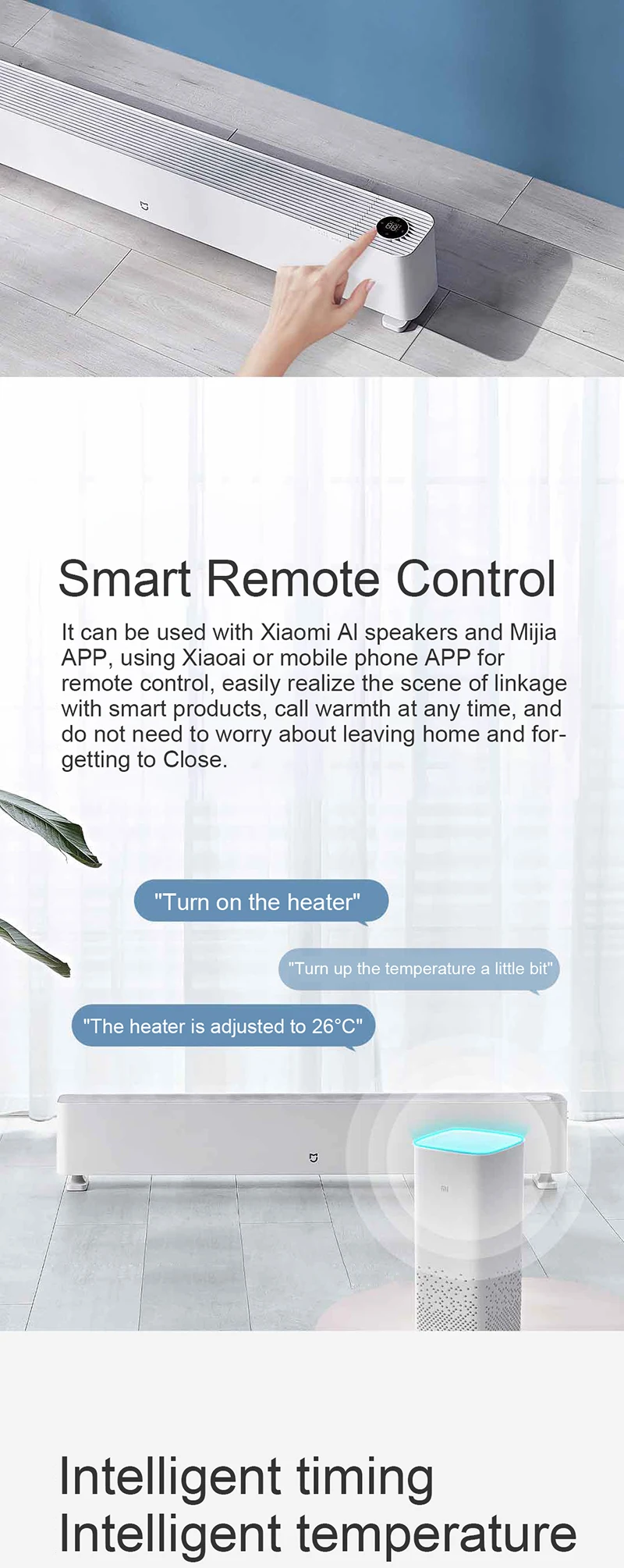 Smart Remote Control

It can be used with Xiaomi AI speakers and Mijia APP, using Xiaoai or mobile phone APP for remote control, easily realize the scene of linkage with smart products, call warmth at any time, and do not need to worry about leaving home and forgetting to Close.

"Turn on the heater"

"Turn up the temperature a little bit"

"The heater is adjusted to 26°C"

Intelligent timing
Intelligent temperature